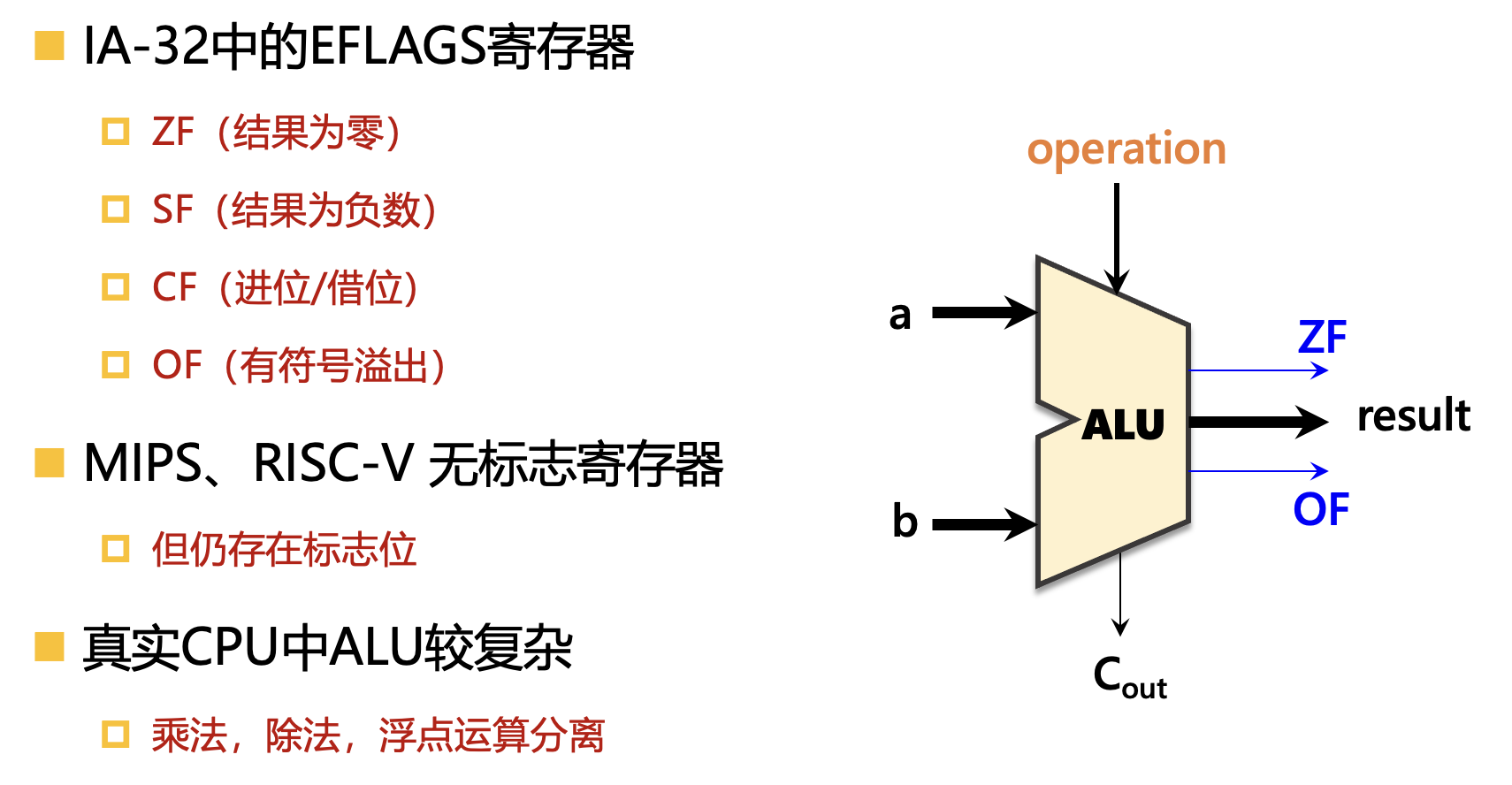 IA-32中的EFLAGS寄存器

ZF（结果为零）

SF（结果为负数）

CF（进位/借位）

OF（有符号溢出）

MIPS、RISC-V 无标志寄存器

但仍存在标志位

真实CPU中ALU较复杂

乘法，除法，浮点运算分离

operation

a

b

ALU

ZF

result

OF

$C_{out}$